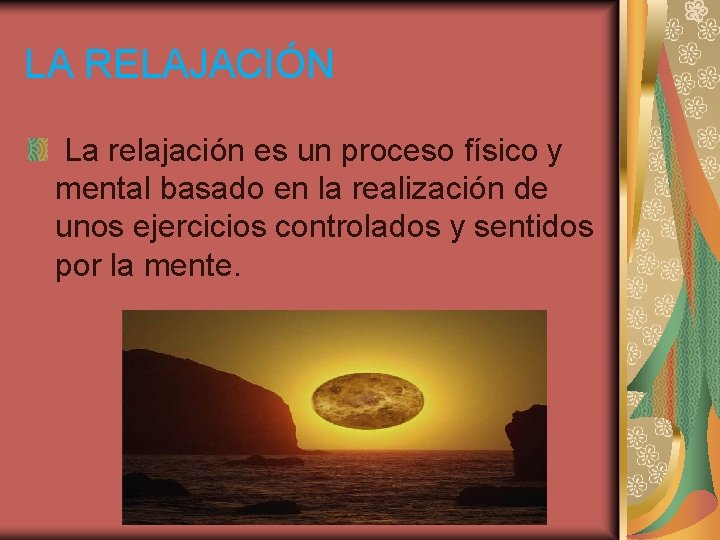 LA RELAJACIÓN

La relajación es un proceso físico y mental basado en la realización de unos ejercicios controlados y sentidos por la mente.